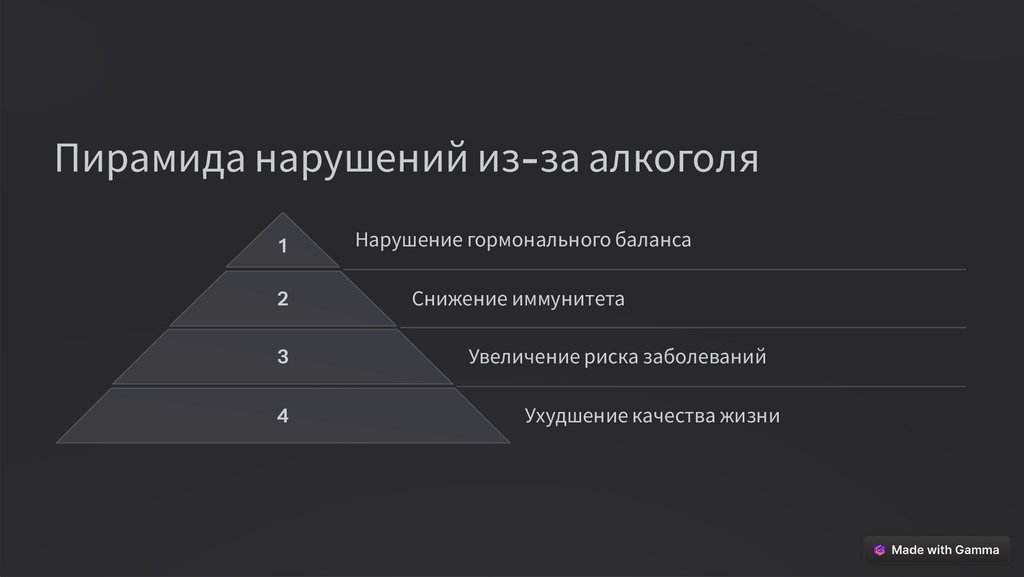 Пирамида нарушений из-за алкоголя

1

Нарушение гормонального баланса

2

Снижение иммунитета

3

Увеличение риска заболеваний

4

Ухудшение качества жизни

Made with Gamma